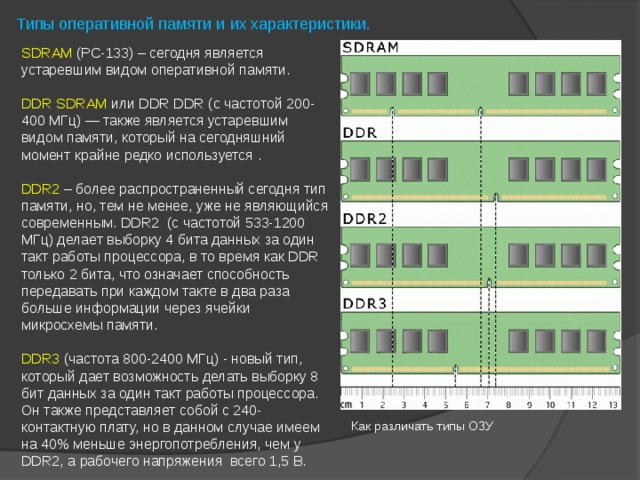 Типы оперативной памяти и их характеристики.

SDRAM (PC-133) – сегодня является устаревшим видом оперативной памяти.

DDR SDRAM или DDR DDR (с частотой 200-400 МГц) — также является устаревшим видом памяти, который на сегодняшний момент крайне редко используется .

DDR2 – более распространенный сегодня тип памяти, но, тем не менее, уже не являющийся современным. DDR2 (с частотой 533-1200 МГц) делает выборку 4 бита данных за один такт работы процессора, в то время как DDR только 2 бита, что означает способность передавать при каждом такте в два раза больше информации через ячейки микросхемы памяти.

DDR3 (частота 800-2400 МГц) - новый тип, который дает возможность делать выборку 8 бит данных за один такт работы процессора. Он также представляет собой с 240-контактную плату, но в данном случае имеем на 40% меньше энергопотребления, чем у DDR2, а рабочего напряжения всего 1,5 В.

SDRAM

DDR

DDR2

DDR3

cm 1 2 3 4 5 6 7 8 9 10 11 12 13

Как различать типы ОЗУ